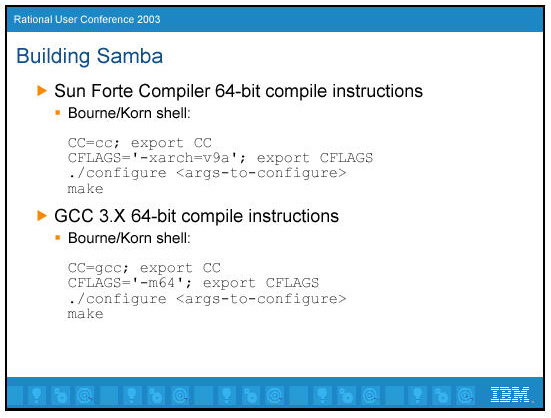 Rational User Conference 2003

Building Samba

Sun Forte Compiler 64-bit compile instructions

Bourne/Korn shell:

CC=cc; export CC
CFLAGS='-xarch=v9a'; export CFLAGS
./configure <args-to-configure>
make

GCC 3.X 64-bit compile instructions

Bourne/Korn shell:

CC=gcc; export CC
CFLAGS='-m64'; export CFLAGS
./configure <args-to-configure>
make

IBM